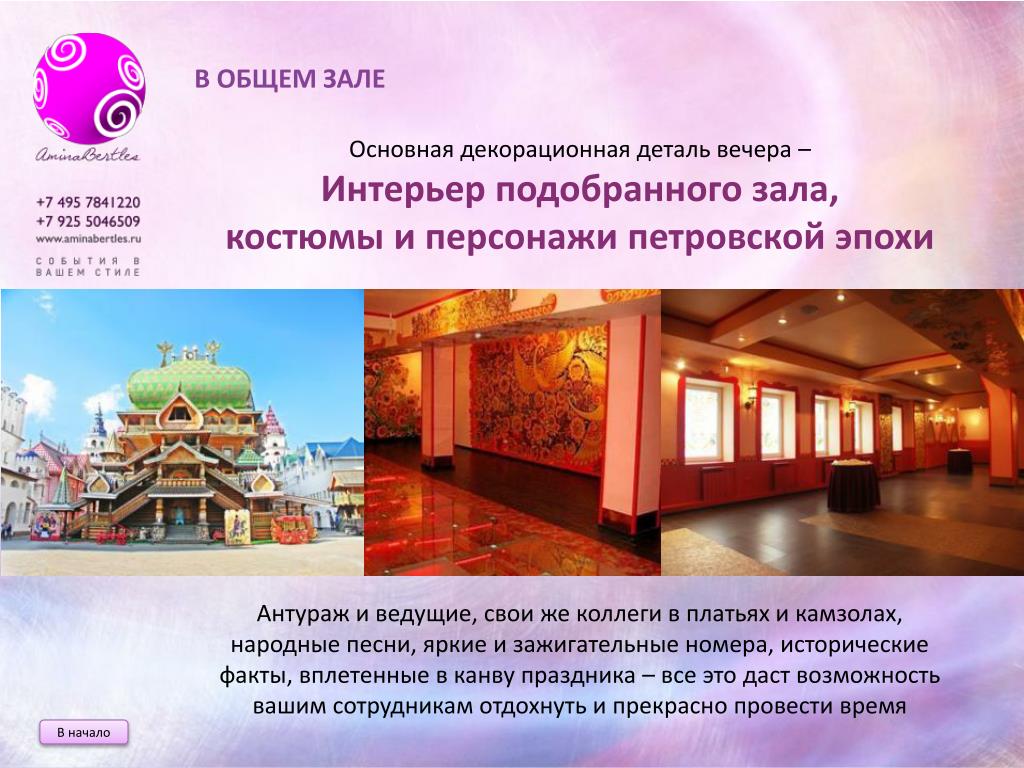 AminaBertles

+7 495 7841220
+7 925 5046509
www.aminabertles.ru

СОБЫТИЯ В ВАШЕМ СТИЛЕ

В ОБЩЕМ ЗАЛЕ

Основная декорационная деталь вечера –

Интерьер подобранного зала, костюмы и персонажи петровской эпохи

Антураж и ведущие, свои же коллеги в платьях и камзолах, народные песни, яркие и зажигательные номера, исторические факты, вплетенные в канву праздника – все это даст возможность вашим сотрудникам отдохнуть и прекрасно провести время

В начало